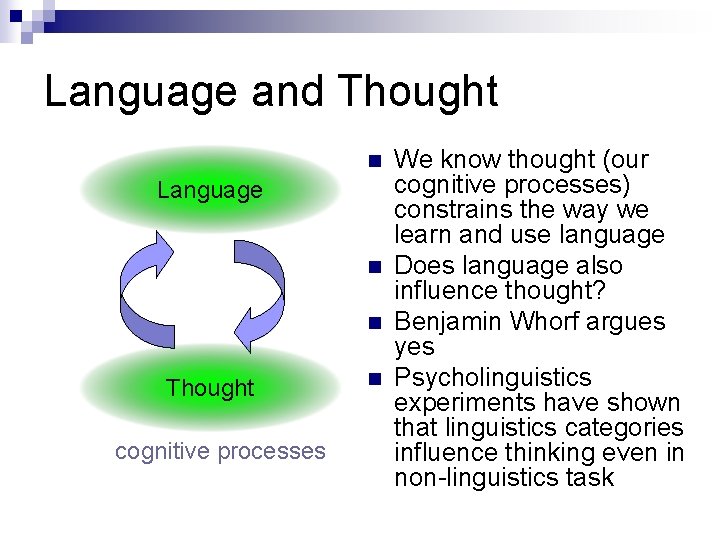 Language and Thought

Language

Thought

cognitive processes

- We know thought (our cognitive processes) constrains the way we learn and use language
- Does language also influence thought?
- Benjamin Whorf argues yes
- Psycholinguistics experiments have shown that linguistics categories influence thinking even in non-linguistics task